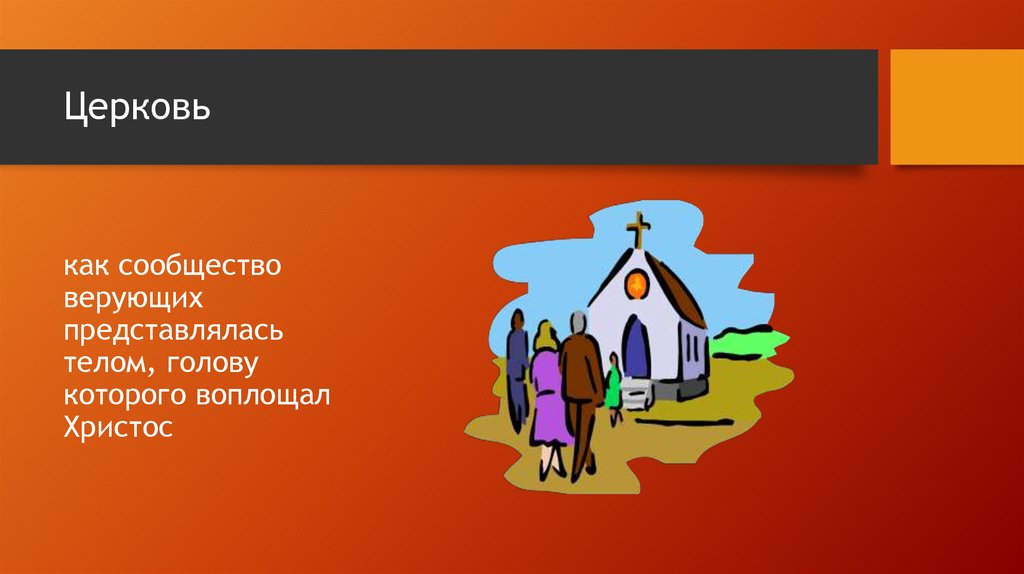 Церковь

как сообщество верующих представлялась телом, голову которого воплощал Христос